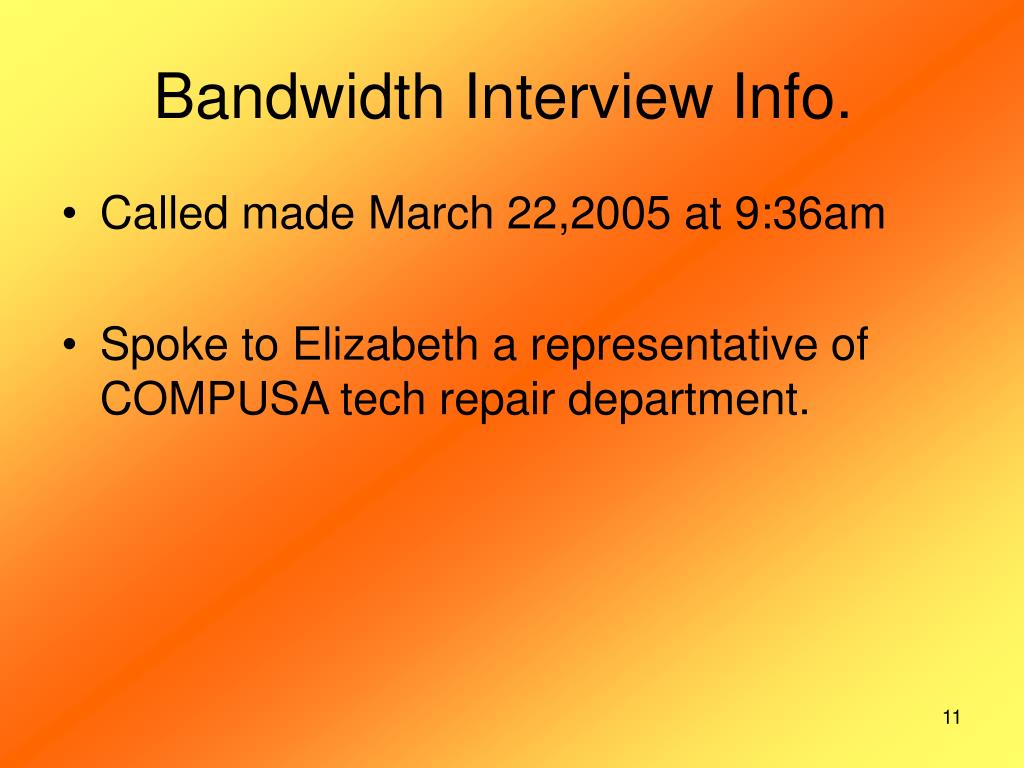 Bandwidth Interview Info.

• Called made March 22,2005 at 9:36am

• Spoke to Elizabeth a representative of COMPUSA tech repair department.

11